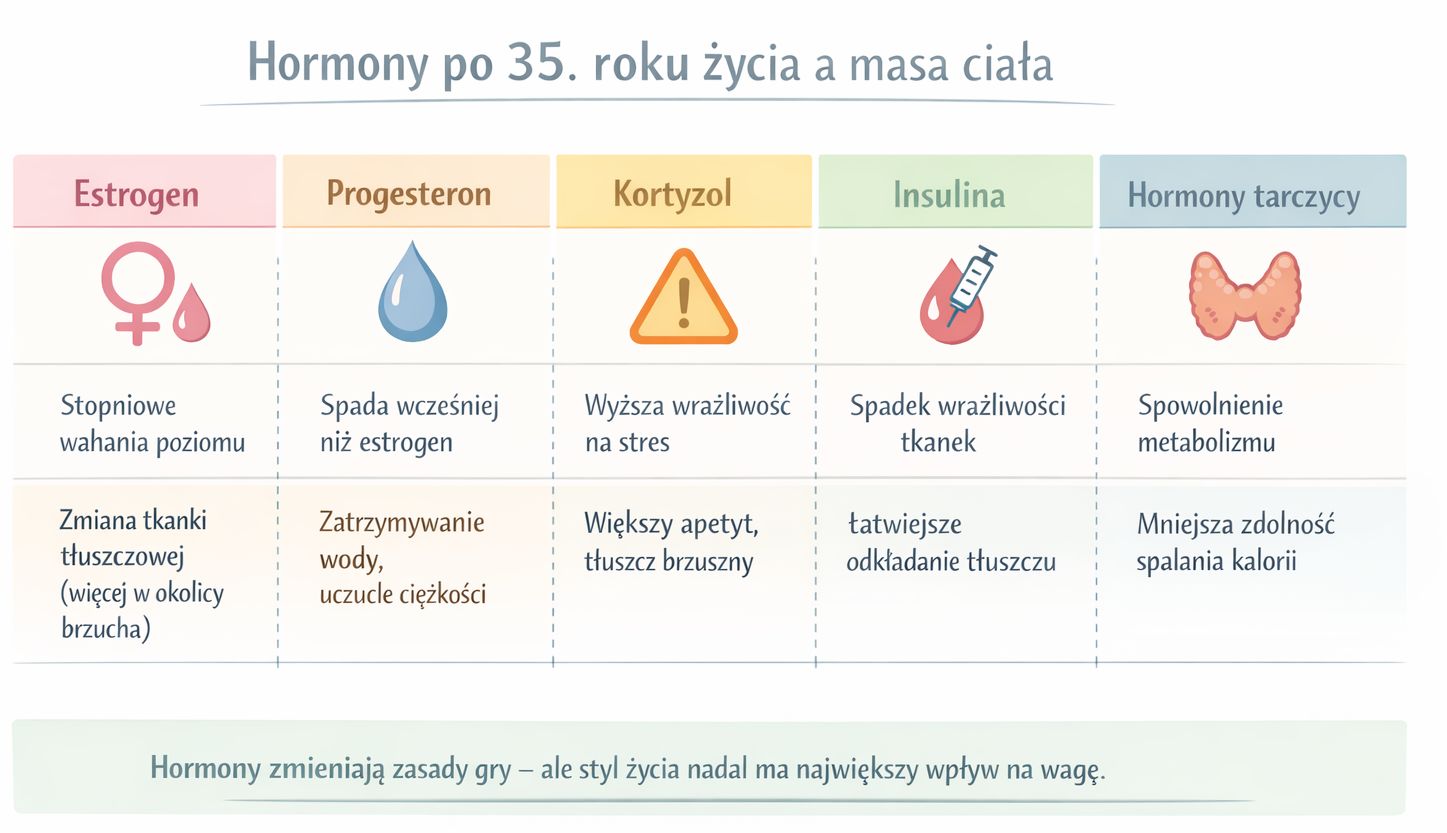 Hormony po 35. roku życia a masa ciała

| Estrogen | Progesteron | Kortyzol | Insulina | Hormony tarczycy |
|---|---|---|---|---|
| Stopniowe wahania poziomu | Spada wcześniej niż estrogen | Wyższa wrażliwość na stres | Spadek wrażliwości tkanek | Spowolnienie metabolizmu |
| Zmiana tkanki tłuszczowej (więcej w okolicy brzucha) | Zatrzymywanie wody, uczucle ciężkości | Większy apetyt, tłuszcz brzuszny | Łatwiejsze odkładanie tłuszczu | Mniejsza zdolność spalania kalorii |

Hormony zmieniają zasady gry – ale styl życia nadal ma największy wpływ na wagę.